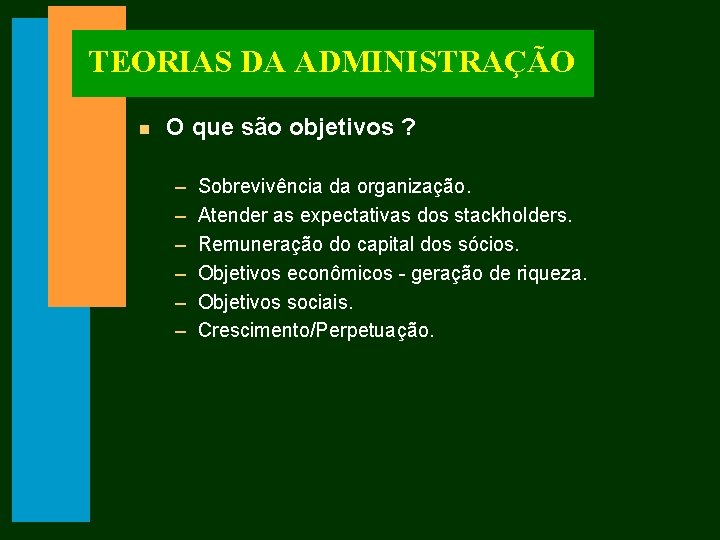 TEORIAS DA ADMINISTRAÇÃO

O que são objetivos ?

– Sobrevivência da organização.
– Atender as expectativas dos stackholders.
– Remuneração do capital dos sócios.
– Objetivos econômicos - geração de riqueza.
– Objetivos sociais.
– Crescimento/Perpetuação.